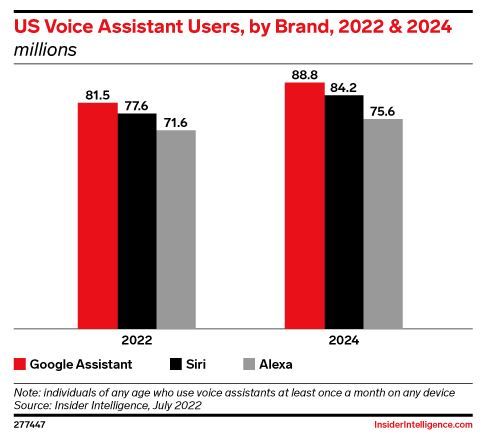 US Voice Assistant Users, by Brand, 2022 & 2024
millions

81.5
77.6
71.6
88.8
84.2
75.6

2022
2024

Google Assistant
Siri
Alexa

Note: individuals of any age who use voice assistants at least once a month on any device
Source: Insider Intelligence, July 2022

277447
InsiderIntelligence.com